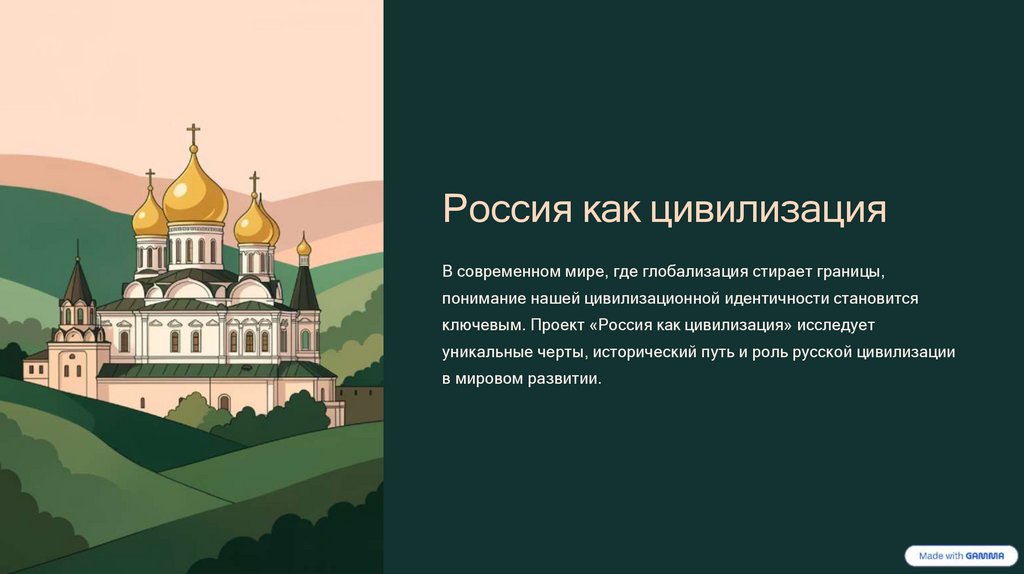 Россия как цивилизация

В современном мире, где глобализация стирает границы, понимание нашей цивилизационной идентичности становится ключевым. Проект «Россия как цивилизация» исследует уникальные черты, исторический путь и роль русской цивилизации в мировом развитии.

Made with GAMMA